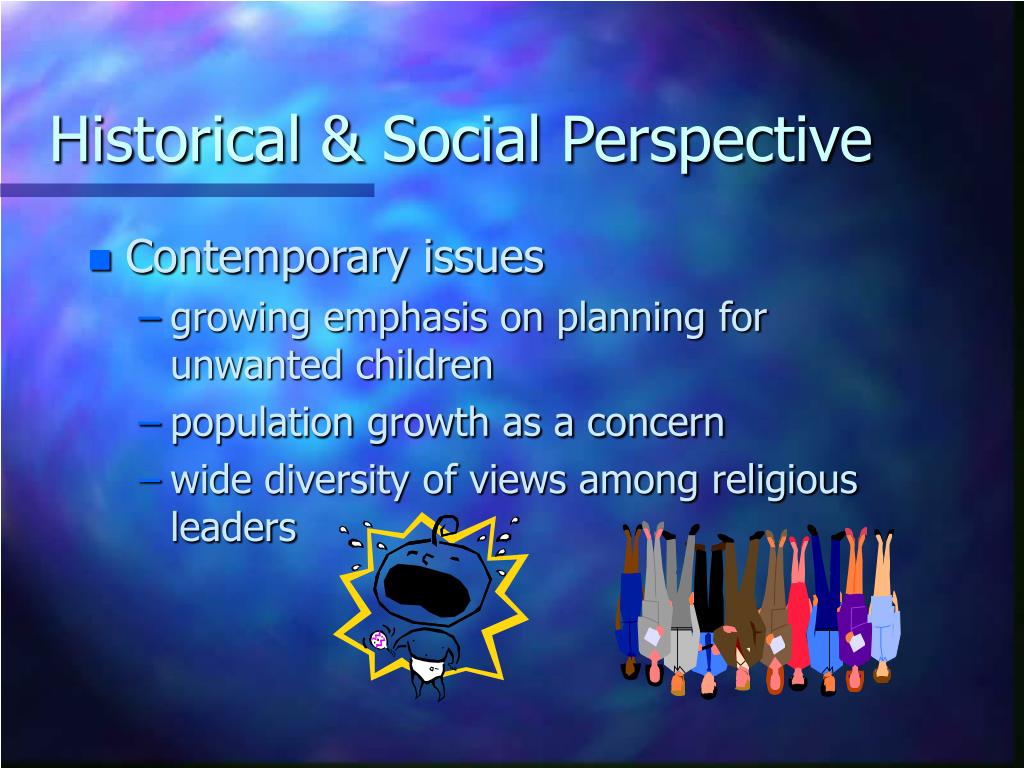 Historical & Social Perspective

Contemporary issues
– growing emphasis on planning for unwanted children
– population growth as a concern
– wide diversity of views among religious leaders